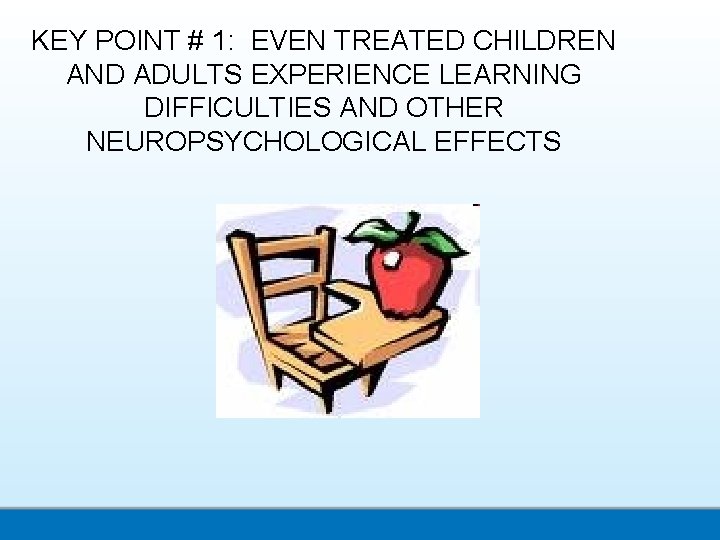 KEY POINT # 1: EVEN TREATED CHILDREN AND ADULTS EXPERIENCE LEARNING DIFFICULTIES AND OTHER NEUROPSYCHOLOGICAL EFFECTS